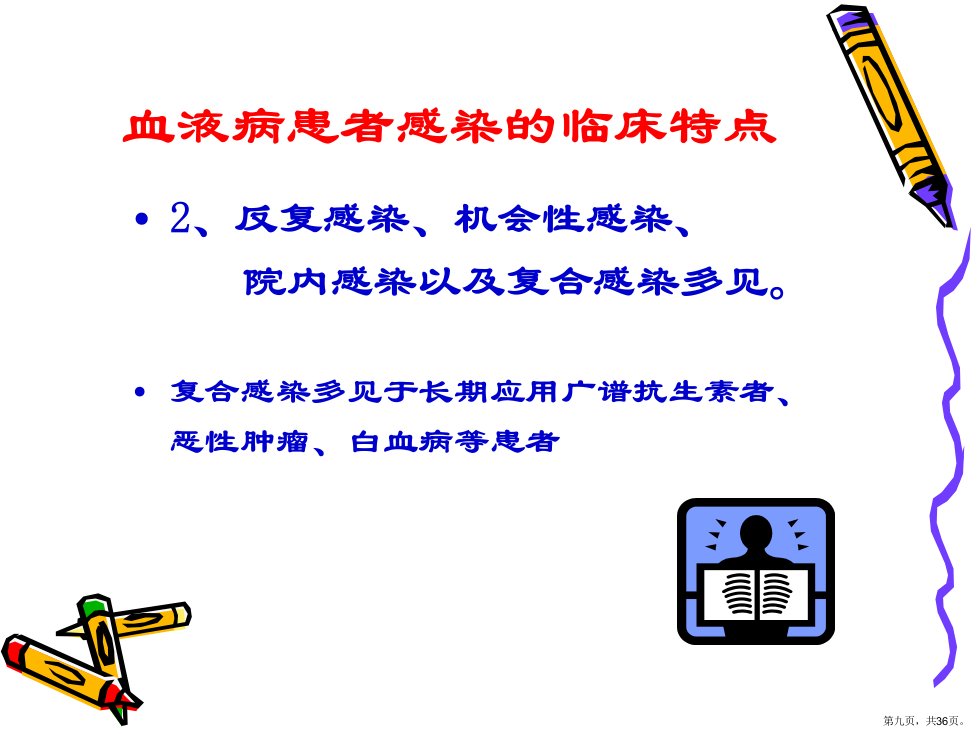 血液病患者感染的临床特点

• 2、反复感染、机会性感染、院内感染以及复合感染多见。

• 复合感染多见于长期应用广谱抗生素者、恶性肿瘤、白血病等患者

第九页，共36页。